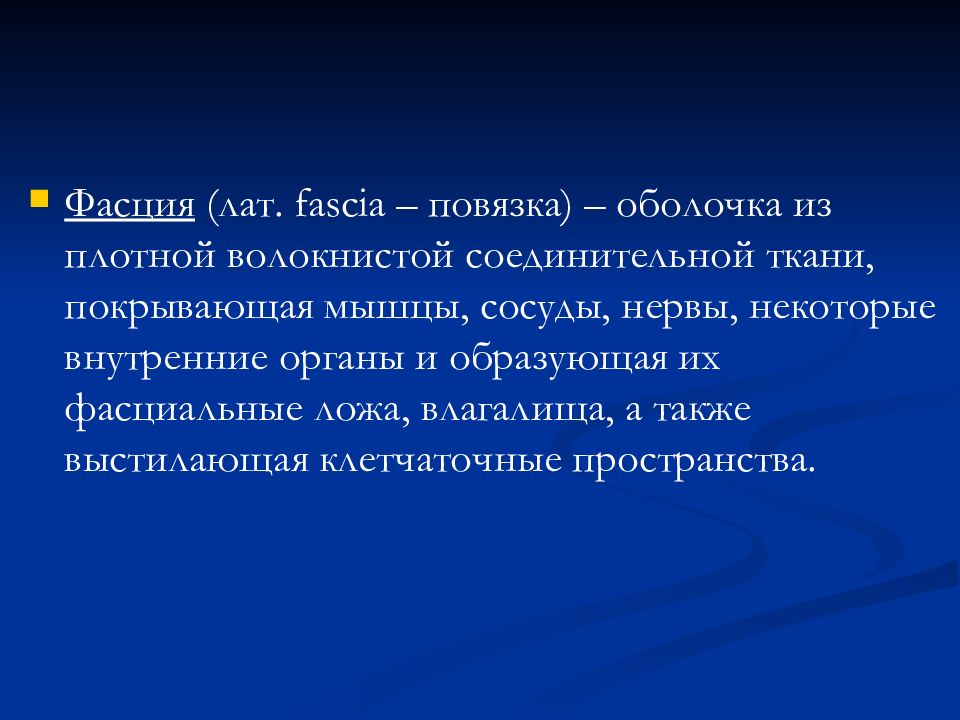 Фасция (лат. fascia – повязка) – оболочка из плотной волокнистой соединительной ткани, покрывающая мышцы, сосуды, нервы, некоторые внутренние органы и образующая их фасциальные ложа, влагалища, а также выстилающая клетчаточные пространства.